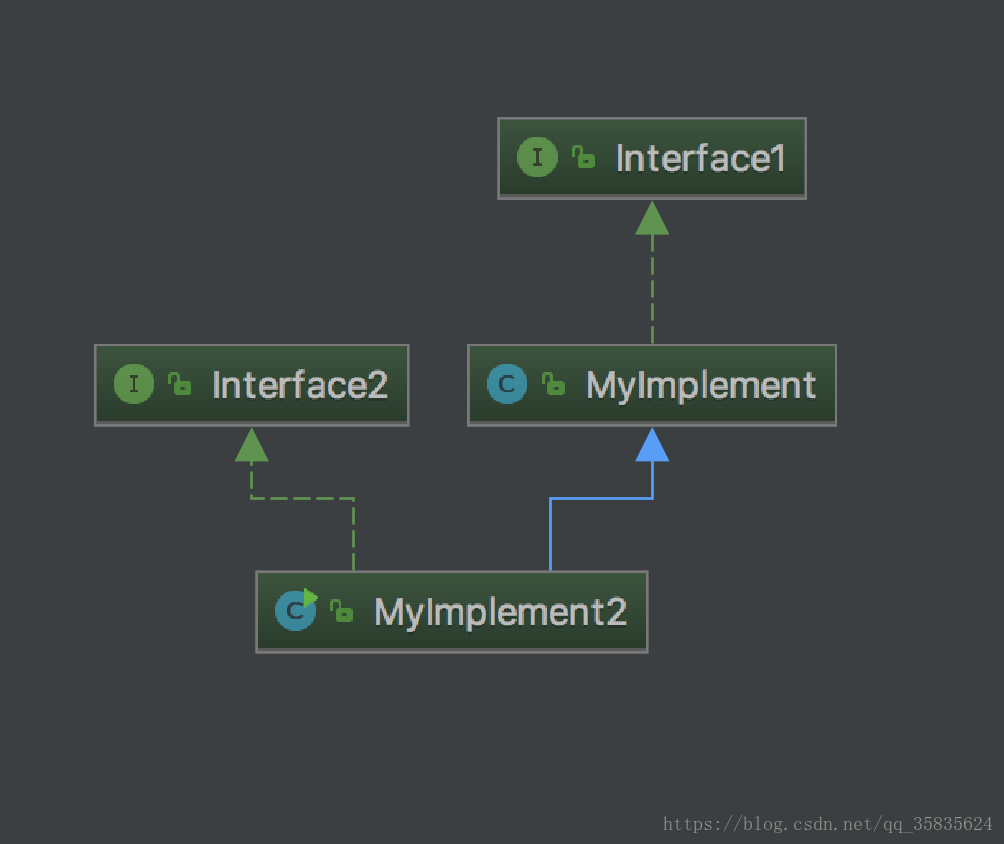 I Interface1

I Interface2

C MyImplement

C MyImplement2

https://blog.csdn.net/qq_35835624